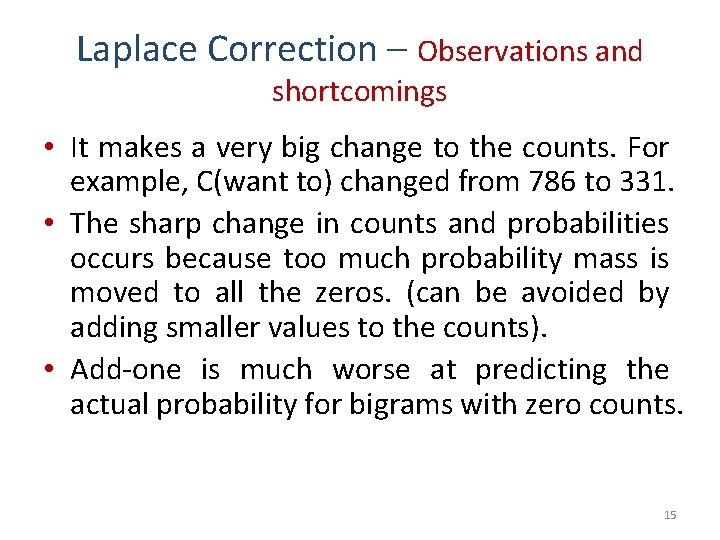 Laplace Correction – Observations and shortcomings

• It makes a very big change to the counts. For example, C(want to) changed from 786 to 331.

• The sharp change in counts and probabilities occurs because too much probability mass is moved to all the zeros. (can be avoided by adding smaller values to the counts).

• Add-one is much worse at predicting the actual probability for bigrams with zero counts.

15